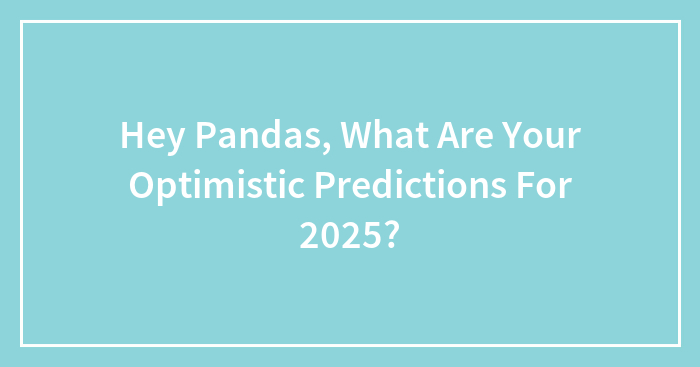 Hey Pandas, What Are Your Optimistic Predictions For 2025?